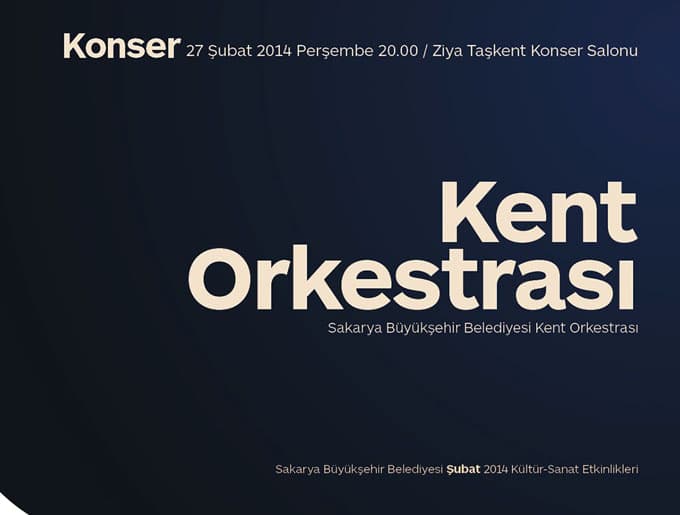 Konser 27 Şubat 2014 Perşembe 20.00 / Ziya Taşkent Konser Salonu

Kent Orkestrası

Sakarya Büyükşehir Belediyesi Kent Orkestrası

Sakarya Büyükşehir Belediyesi Şubat 2014 Kültür-Sanat Etkinlikleri